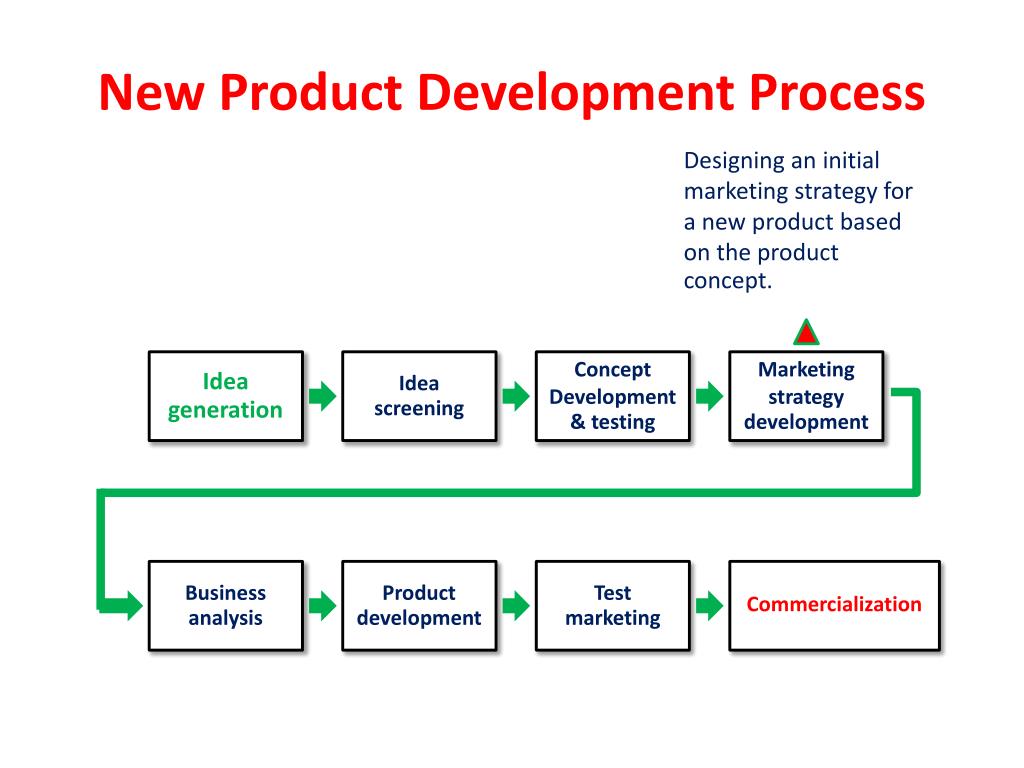 New Product Development Process

Designing an initial marketing strategy for a new product based on the product concept.

Idea generation

Idea screening

Concept Development & testing

Marketing strategy development

Business analysis

Product development

Test marketing

Commercialization